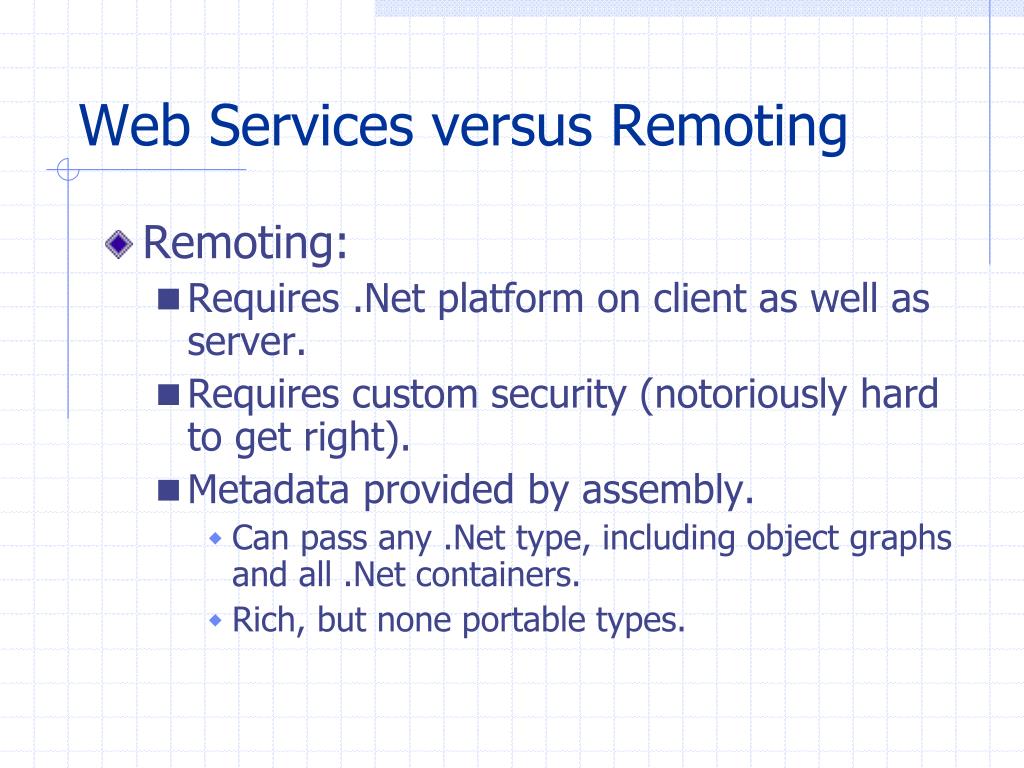 Web Services versus Remoting

Remoting:

Requires .Net platform on client as well as server.

Requires custom security (notoriously hard to get right).

Metadata provided by assembly.

Can pass any .Net type, including object graphs and all .Net containers.

Rich, but none portable types.